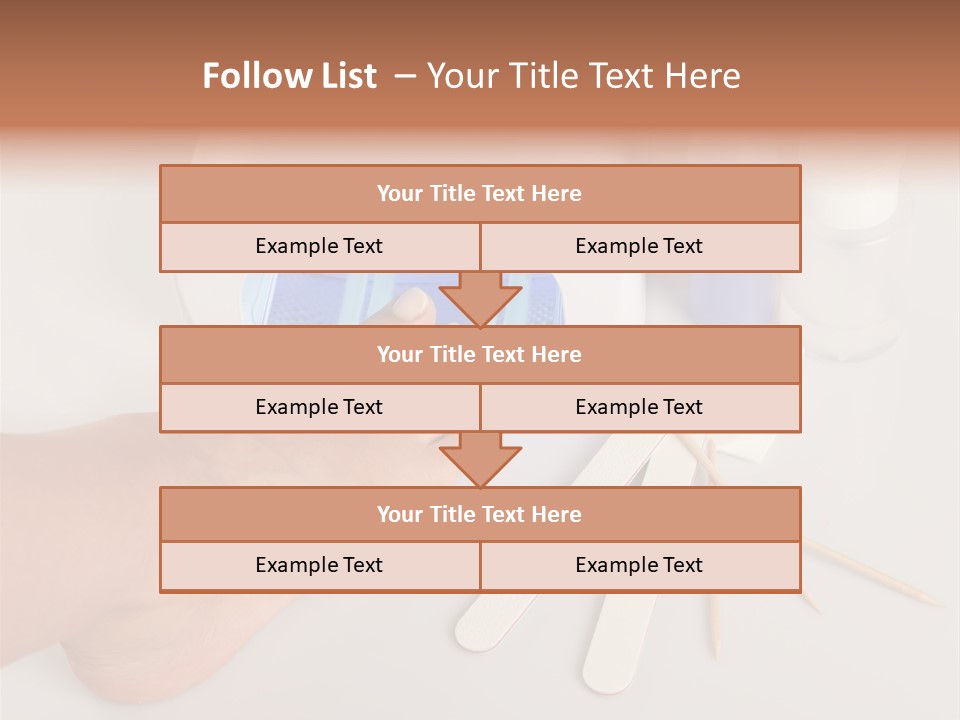 Follow List – Your Title Text Here

Your Title Text Here

Example Text

Example Text

Your Title Text Here

Example Text

Example Text

Your Title Text Here

Example Text

Example Text